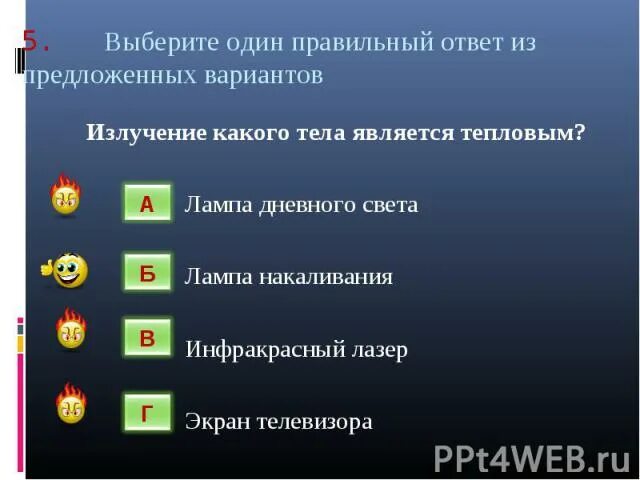 5. Выберите один правильный ответ из предложенных вариантов

Излучение какого тела является тепловым?

А Лампа дневного света

Б Лампа накаливания

В Инфракрасный лазер

Г Экран телевизора

PPt4WEB.ru